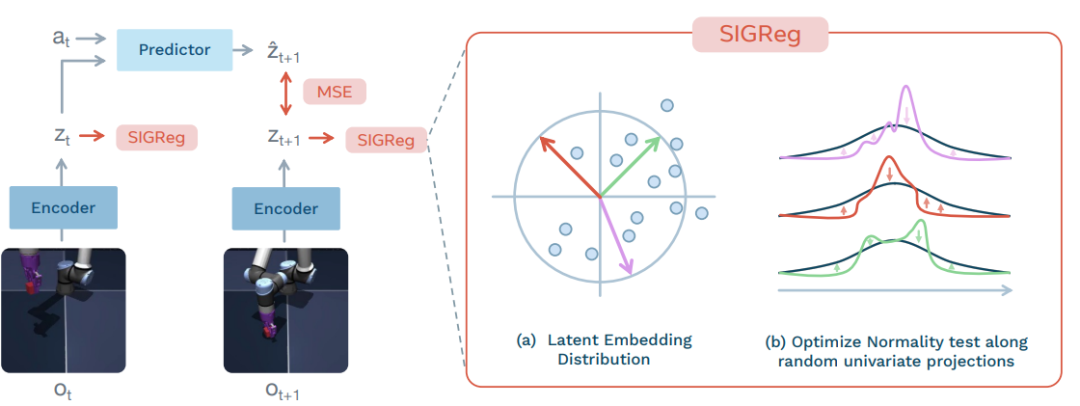 $a_t$

Predictor

$\hat{z}_{t+1}$

MSE

$z_t$ SIGReg

$z_{t+1}$ SIGReg

Encoder

Encoder

$o_t$

$o_{t+1}$

SIGReg

(a) Latent Embedding Distribution

(b) Optimize Normality test along random univariate projections